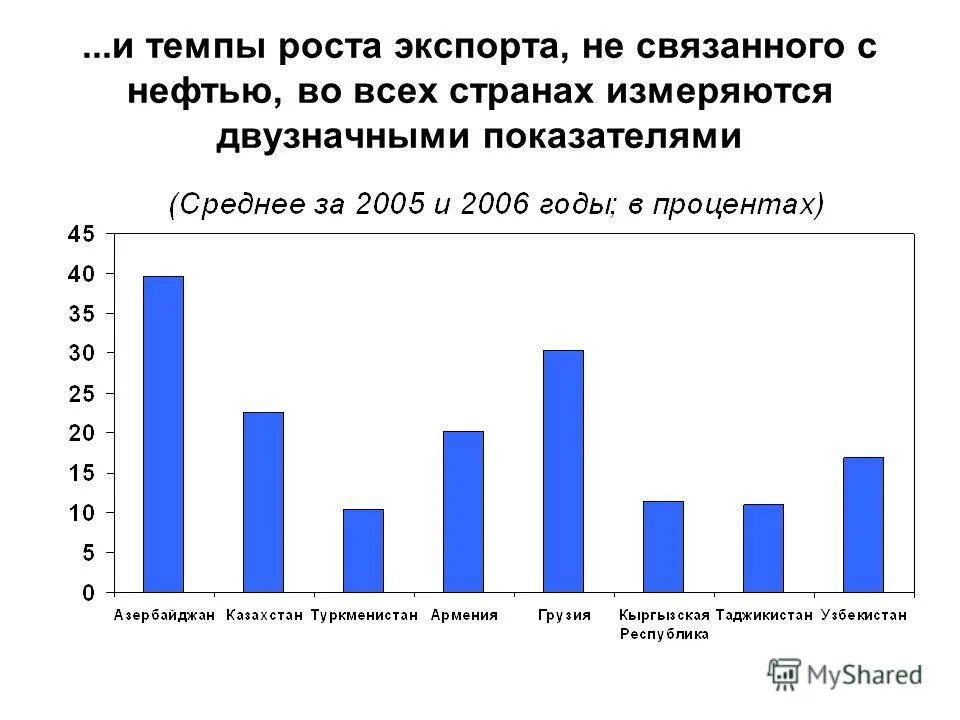 ...и темпы роста экспорта, не связанного с нефтью, во всех странах измеряются двузначными показателями

(Среднее за 2005 и 2006 годы; в процентах)

45
40
35
30
25
20
15
10
5
0

Азербайджан Казахстан Туркменистан Армения Грузия Кыргызская Республика Таджикистан Узбекистан

MyShared